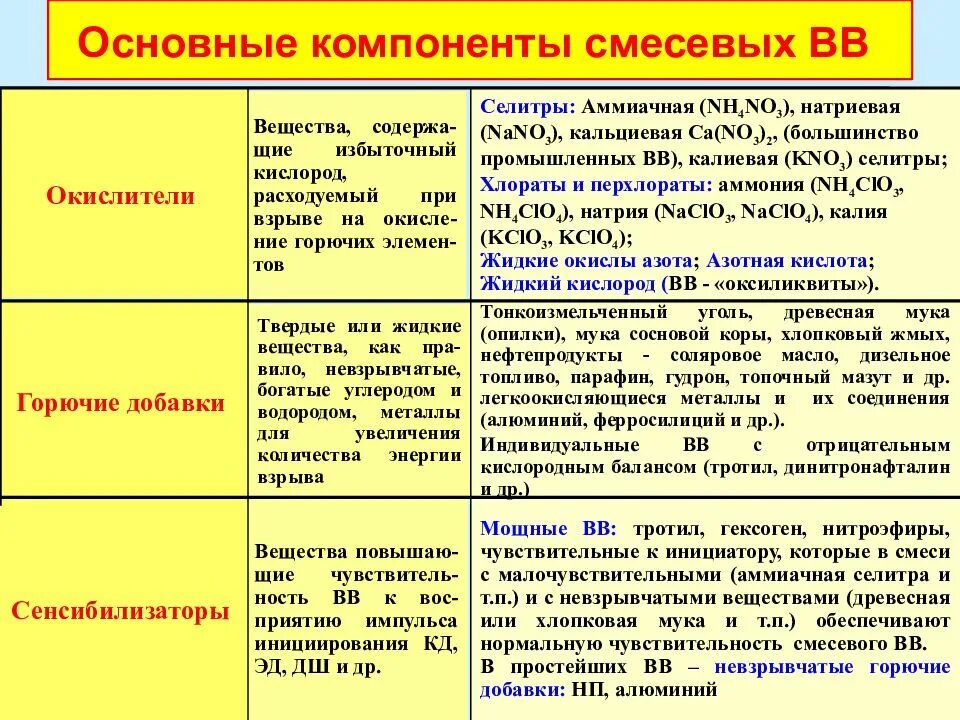 Основные компоненты смесевых ВВ

| | | |
|---|---|---|
| Окислители | Вещества, содержащие избыточный кислород, расходуемый при взрыве на окисление горючих элементов | Селитры: Аммиачная ($NH_4NO_3$), натриевая ($NaNO_3$), кальциевая $Ca(NO_3)_2$, (большинство промышленных ВВ), калиевая ($KNO_3$) селитры; Хлораты и перхлораты: аммония ($NH_4ClO_3$, $NH_4ClO_4$), натрия ($NaClO_3$, $NaClO_4$), калия ($KClO_3$, $KClO_4$); Жидкие окислы азота; Азотная кислота; Жидкий кислород (ВВ - «оксиликвиты»). |
| Горючие добавки | Твердые или жидкие вещества, как правило, невзрывчатые, богатые углеродом и водородом, металлы для увеличения количества энергии взрыва | Тонкоизмельченный уголь, древесная мука (опилки), мука сосновой коры, хлопковый жмых, нефтепродукты - соляровое масло, дизельное топливо, парафин, гудрон, топочный мазут и др. легкоокисляющиеся металлы и их соединения (алюминий, ферросилиций и др.). Индивидуальные ВВ с отрицательным кислородным балансом (тротил, динитронафталин и др.) |
| Сенсибилизаторы | Вещества повышающие чувствительность ВВ к восприятию импульса инициирования КД, ЭД, ДШ и др. | Мощные ВВ: тротил, гексоген, нитроэфиры, чувствительные к инициатору, которые в смеси с малочувствительными (аммиачная селитра и т.п.) и с невзрывчатыми веществами (древесная или хлопковая мука и т.п.) обеспечивают нормальную чувствительность смесевого ВВ. В простейших ВВ – невзрывчатые горючие добавки: НП, алюминий |